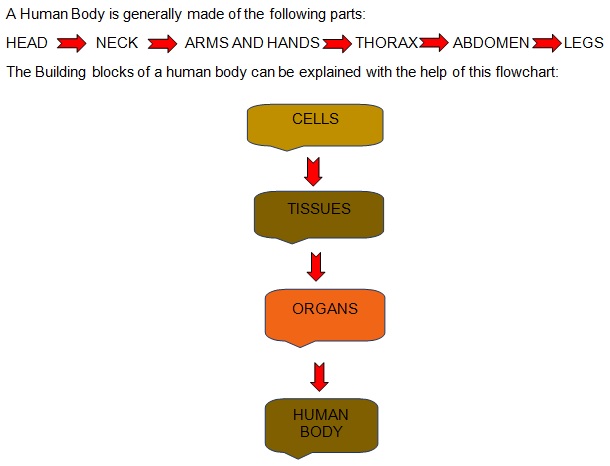 A Human Body is generally made of the following parts:

HEAD NECK ARMS AND HANDS THORAX ABDOMEN LEGS

The Building blocks of a human body can be explained with the help of this flowchart:

CELLS

TISSUES

ORGANS

HUMAN BODY